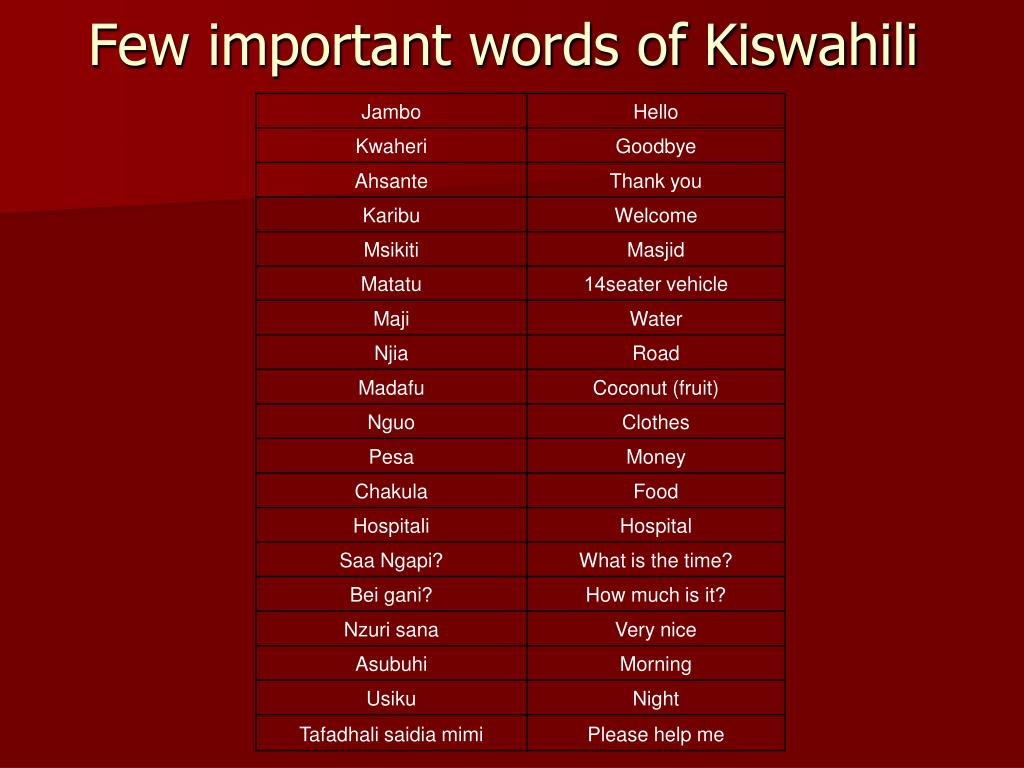 Few important words of Kiswahili

| Jambo | Hello |
|---|---|
| Kwaheri | Goodbye |
| Ahsante | Thank you |
| Karibu | Welcome |
| Msikiti | Masjid |
| Matatu | 14seater vehicle |
| Maji | Water |
| Njia | Road |
| Madafu | Coconut (fruit) |
| Nguo | Clothes |
| Pesa | Money |
| Chakula | Food |
| Hospitali | Hospital |
| Saa Ngapi? | What is the time? |
| Bei gani? | How much is it? |
| Nzuri sana | Very nice |
| Asubuhi | Morning |
| Usiku | Night |
| Tafadhali saidia mimi | Please help me |